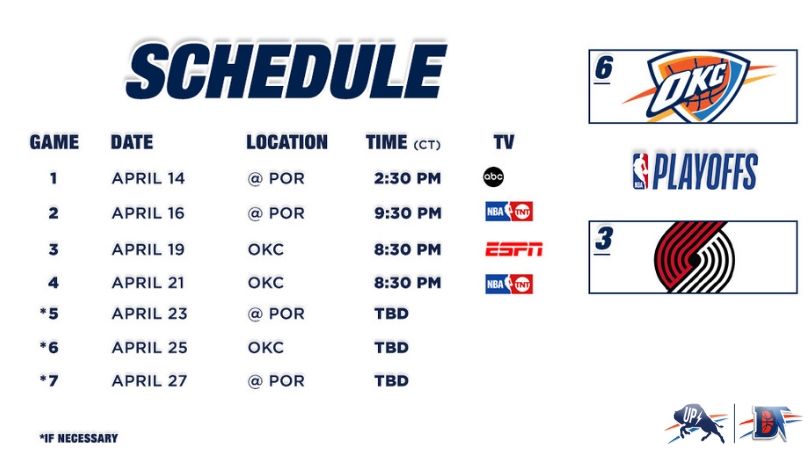 SCHEDULE

| GAME | DATE | LOCATION | TIME (CT) | TV |
|---|---|---|---|---|
| 1 | APRIL 14 | @ POR | 2:30 PM | abc |
| 2 | APRIL 16 | @ POR | 9:30 PM | NBA TNT |
| 3 | APRIL 19 | OKC | 8:30 PM | ESPN |
| 4 | APRIL 21 | OKC | 8:30 PM | NBA TNT |
| *5 | APRIL 23 | @ POR | TBD | |
| *6 | APRIL 25 | OKC | TBD | |
| *7 | APRIL 27 | @ POR | TBD | |

*IF NECESSARY

6 OKC

NBA PLAYOFFS

3

UP